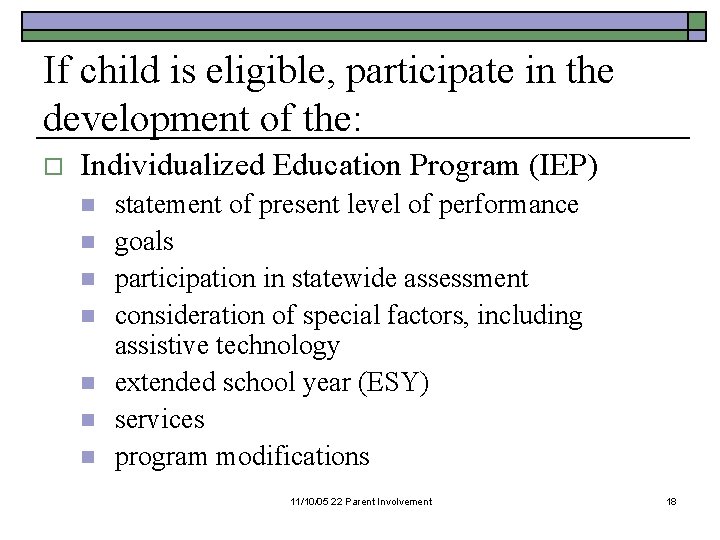 If child is eligible, participate in the development of the:

Individualized Education Program (IEP)

statement of present level of performance

goals

participation in statewide assessment

consideration of special factors, including assistive technology

extended school year (ESY)

services

program modifications

11/10/05 22 Parent Involvement

18